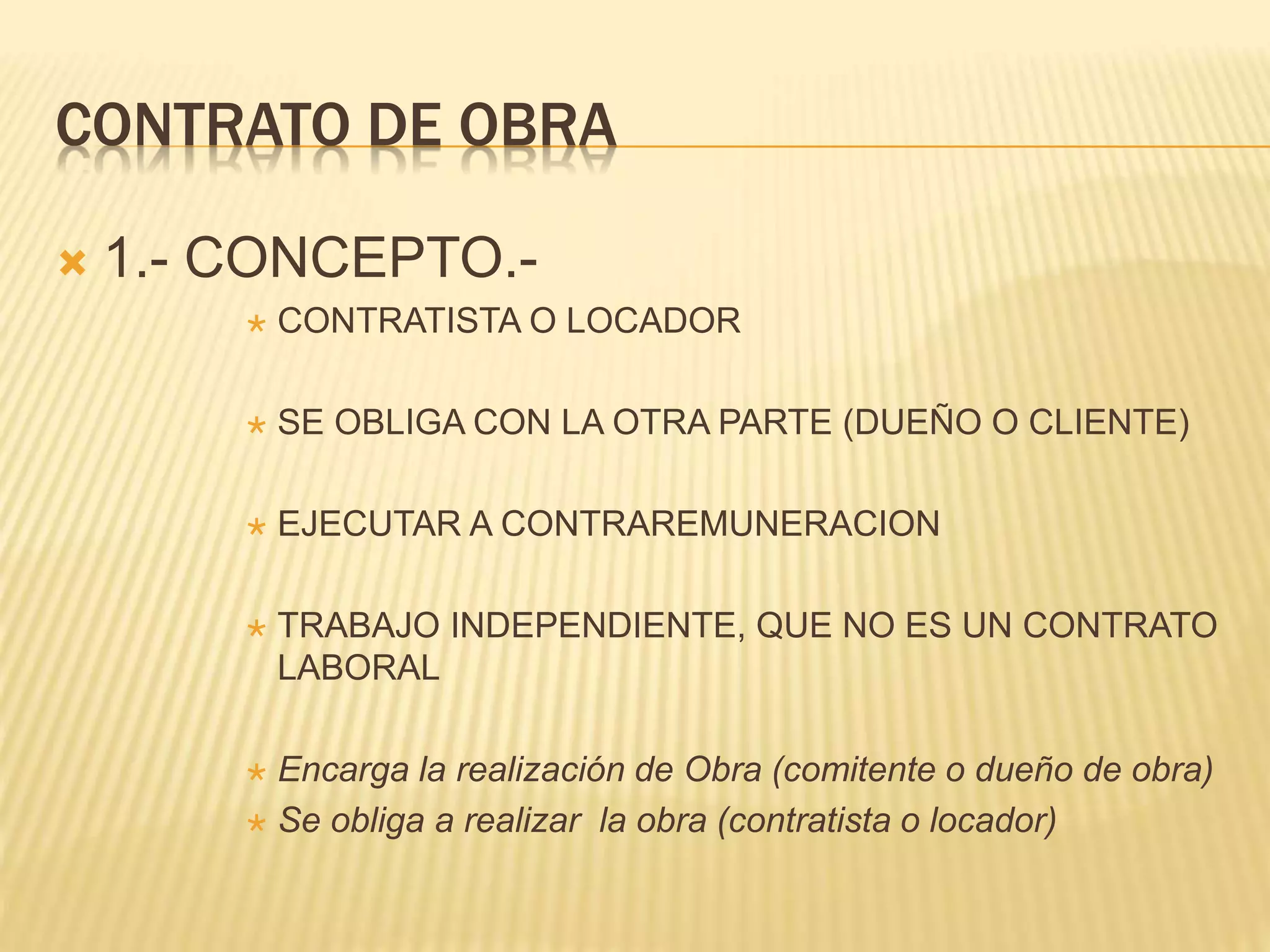 CONTRATO DE OBRA

1.- CONCEPTO.-

CONTRATISTA O LOCADOR

SE OBLIGA CON LA OTRA PARTE (DUEÑO O CLIENTE)

EJECUTAR A CONTRAREMUNERACION

TRABAJO INDEPENDIENTE, QUE NO ES UN CONTRATO LABORAL

Encarga la realización de Obra (comitente o dueño de obra)

Se obliga a realizar la obra (contratista o locador)